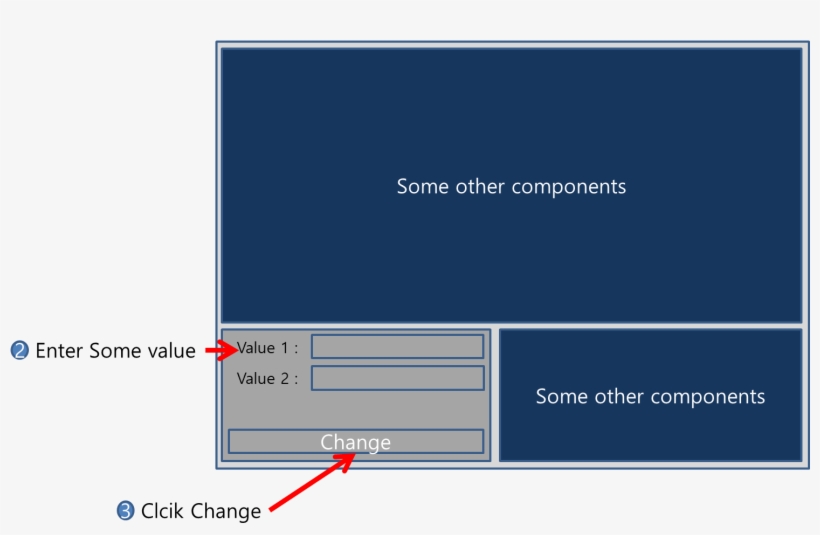 Some other components

❷ Enter Some value

Value 1 :

Value 2 :

Change

Some other components

❸ Clcik Change